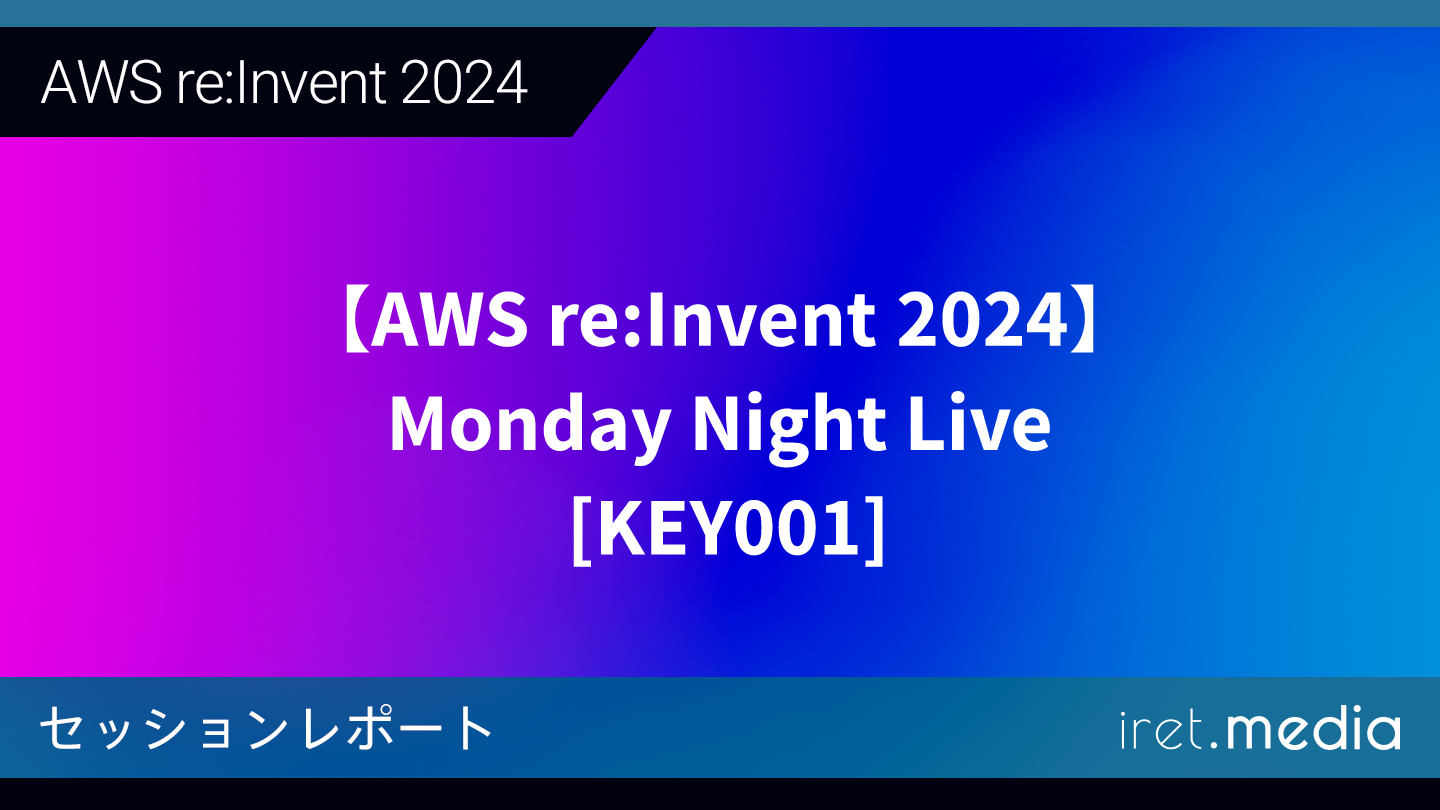 AWS re:Invent 2024

【AWS re:Invent 2024】
Monday Night Live
[KEY001]

セッションレポート

iret.media